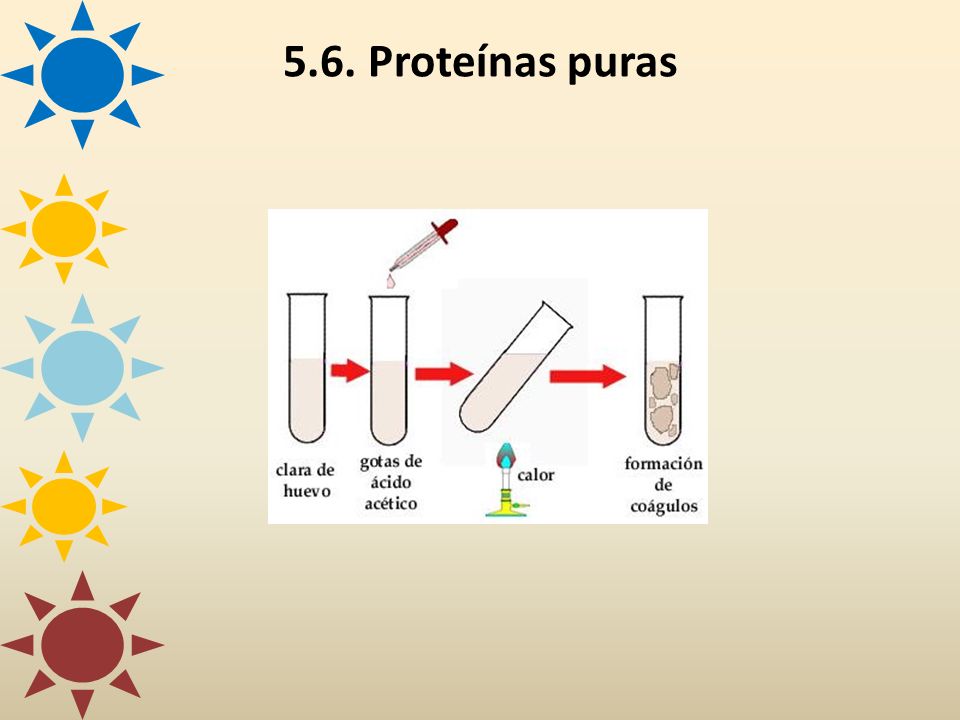 5.6. Proteínas puras

clara de huevo

gotas de ácido acético

calor

formación de coágulos